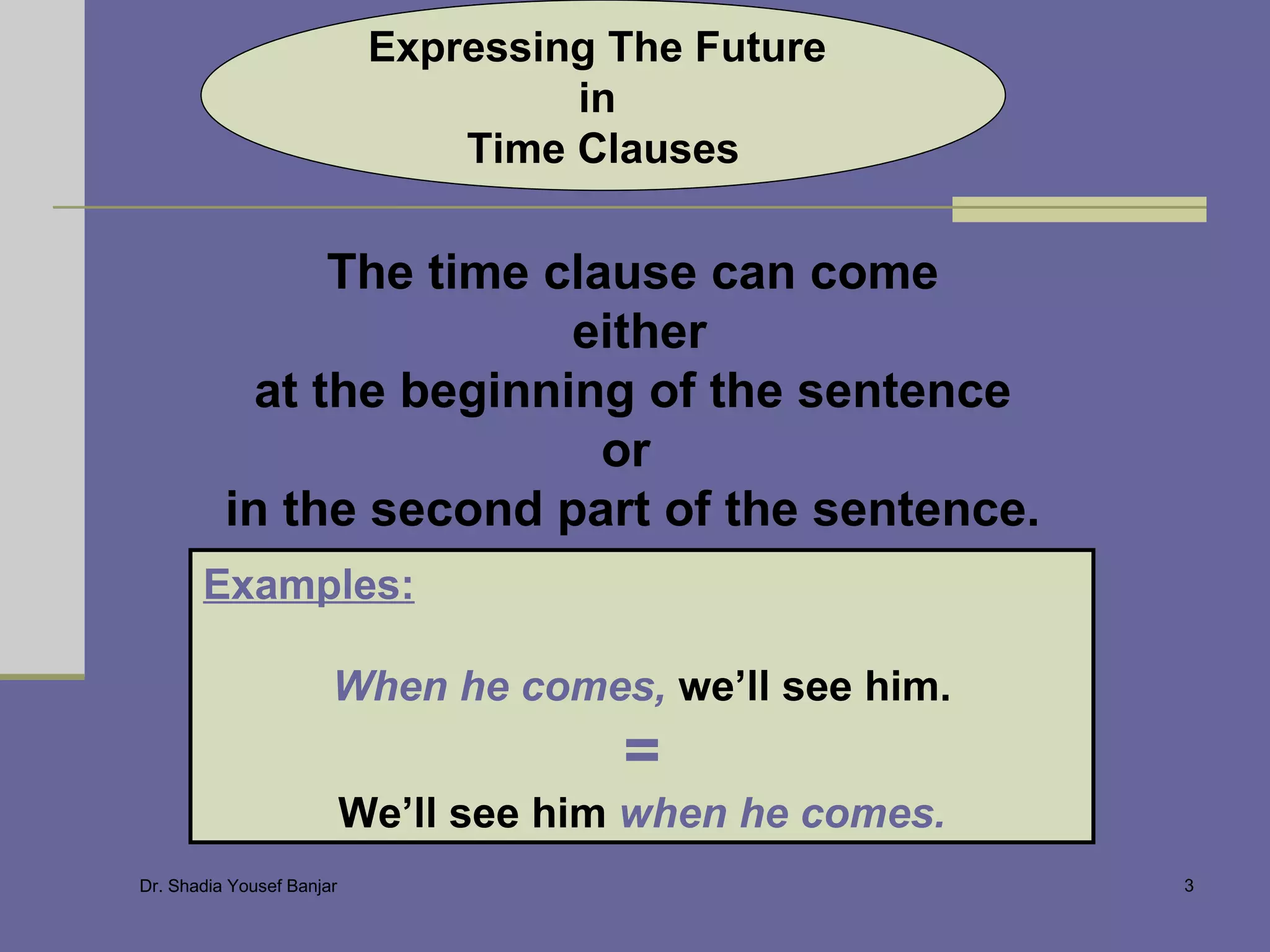 Expressing The Future
in
Time Clauses

The time clause can come
either
at the beginning of the sentence
or
in the second part of the sentence.

Examples:

When he comes, we’ll see him.
=
We’ll see him when he comes.

Dr. Shadia Yousef Banjar

3